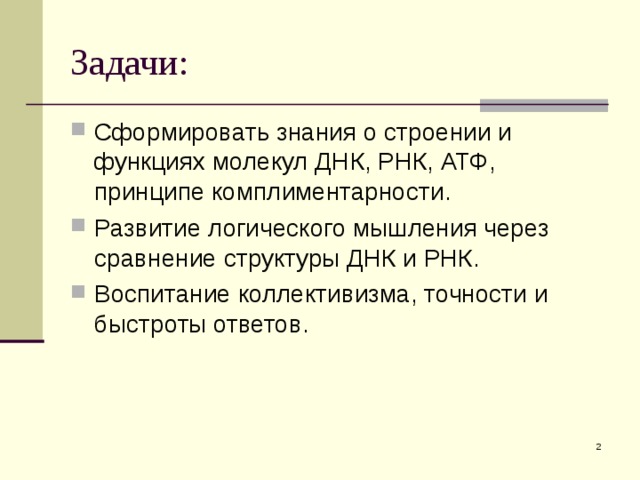 Задачи:

Сформировать знания о строении и функциях молекул ДНК, РНК, АТФ, принципе комплиментарности.

Развитие логического мышления через сравнение структуры ДНК и РНК.

Воспитание коллективизма, точности и быстроты ответов.

2